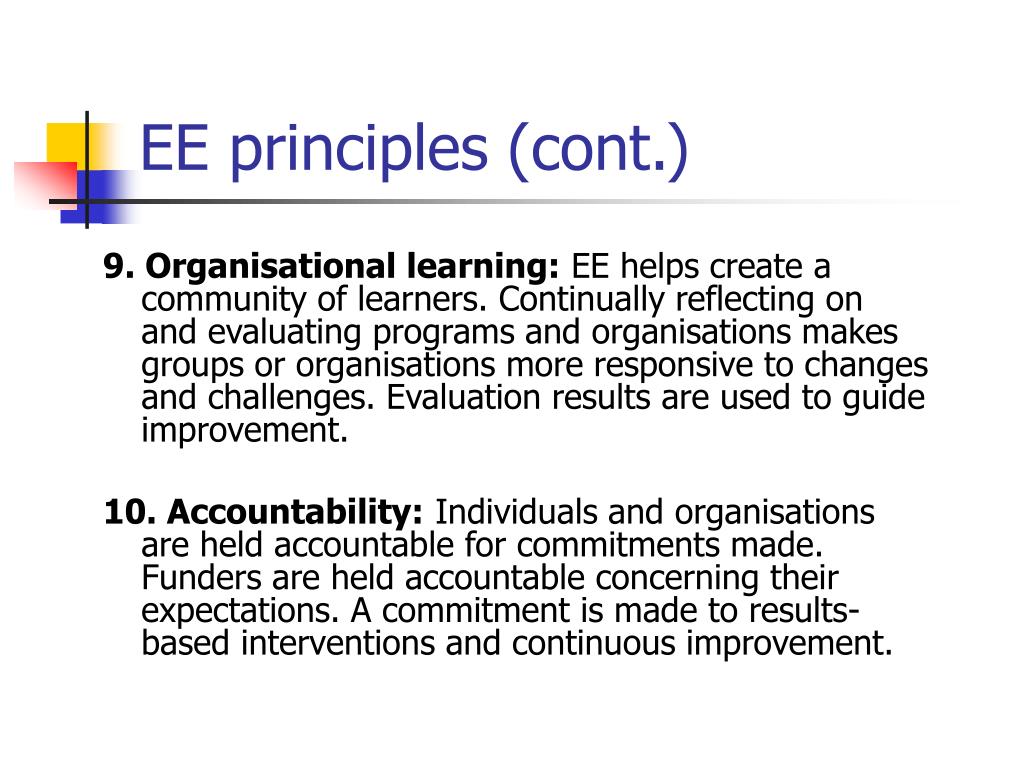 EE principles (cont.)

9. Organisational learning: EE helps create a community of learners. Continually reflecting on and evaluating programs and organisations makes groups or organisations more responsive to changes and challenges. Evaluation results are used to guide improvement.

10. Accountability: Individuals and organisations are held accountable for commitments made. Funders are held accountable concerning their expectations. A commitment is made to results-based interventions and continuous improvement.